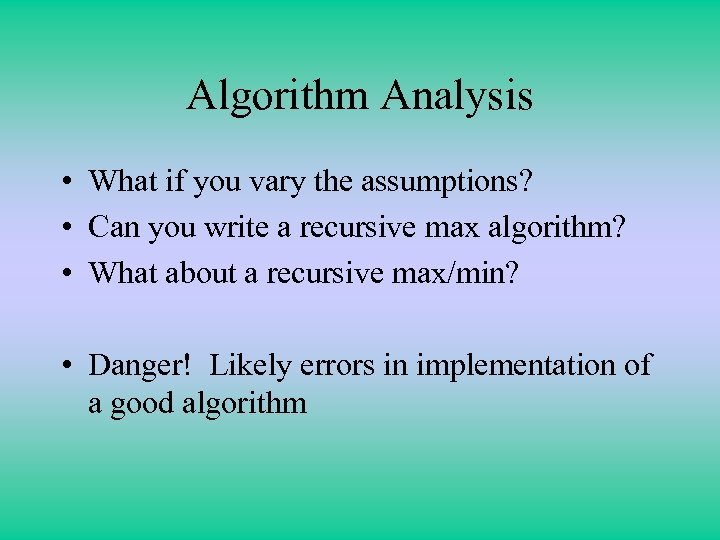 Algorithm Analysis

• What if you vary the assumptions?
• Can you write a recursive max algorithm?
• What about a recursive max/min?

• Danger!  Likely errors in implementation of a good algorithm